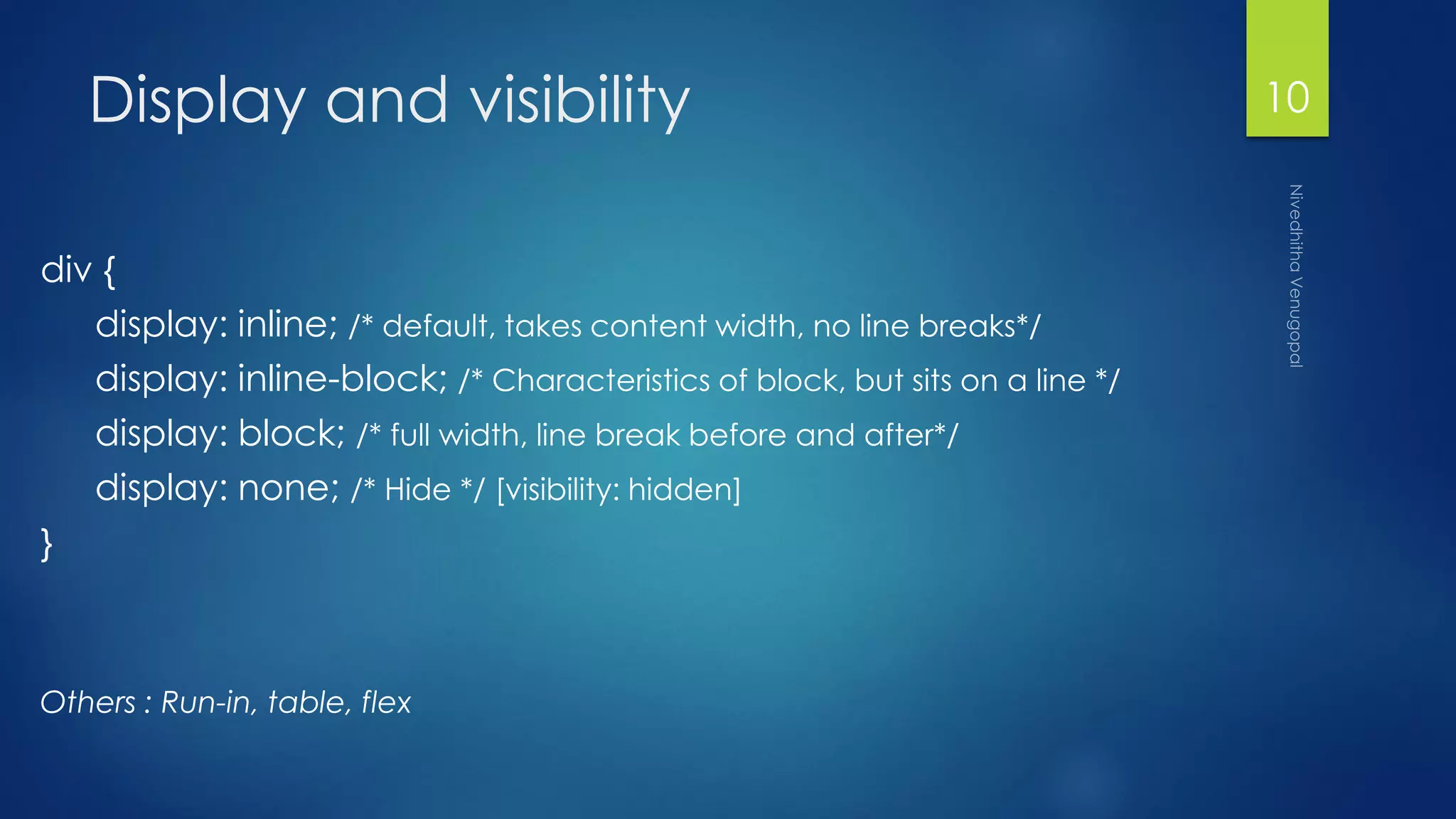 Display and visibility

10

Nivedhitha Venugopal

div {
display: inline; /* default, takes content width, no line breaks*/
display: inline-block; /* Characteristics of block, but sits on a line */
display: block; /* full width, line break before and after*/
display: none; /* Hide */ [visibility: hidden]
}

Others : Run-in, table, flex